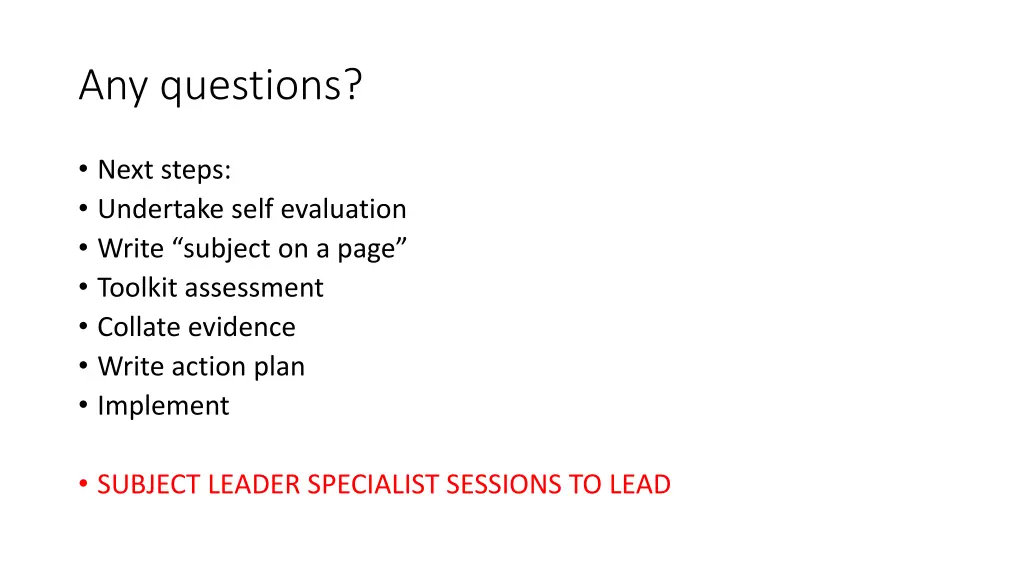 Any questions?

• Next steps:
• Undertake self evaluation
• Write “subject on a page”
• Toolkit assessment
• Collate evidence
• Write action plan
• Implement

• SUBJECT LEADER SPECIALIST SESSIONS TO LEAD